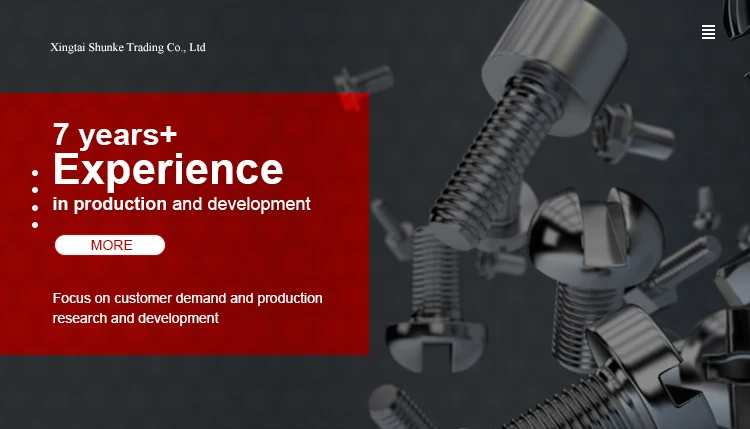 Xingtai Shunke Trading Co., Ltd

7 years+
Experience
in production and development

MORE

Focus on customer demand and production research and development